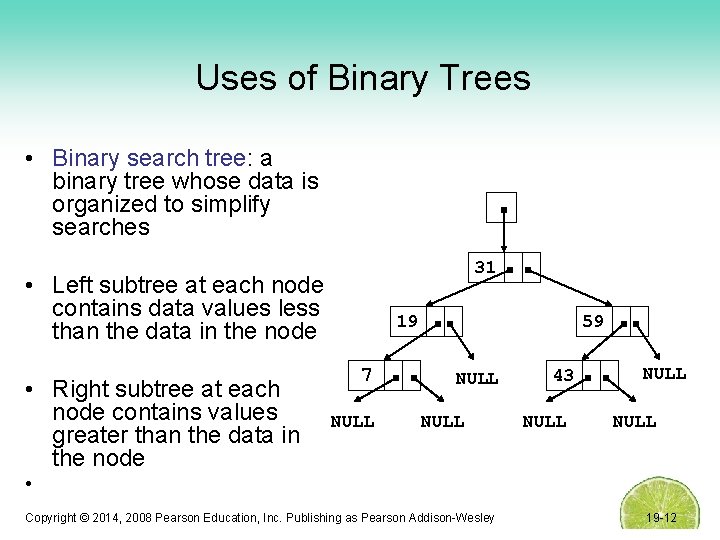 Uses of Binary Trees

• Binary search tree: a binary tree whose data is organized to simplify searches

• Left subtree at each node contains data values less than the data in the node

• Right subtree at each node contains values greater than the data in the node

•

31
19
59
7
NULL
43
NULL
NULL
NULL
NULL
NULL

Copyright © 2014, 2008 Pearson Education, Inc. Publishing as Pearson Addison-Wesley

19-12